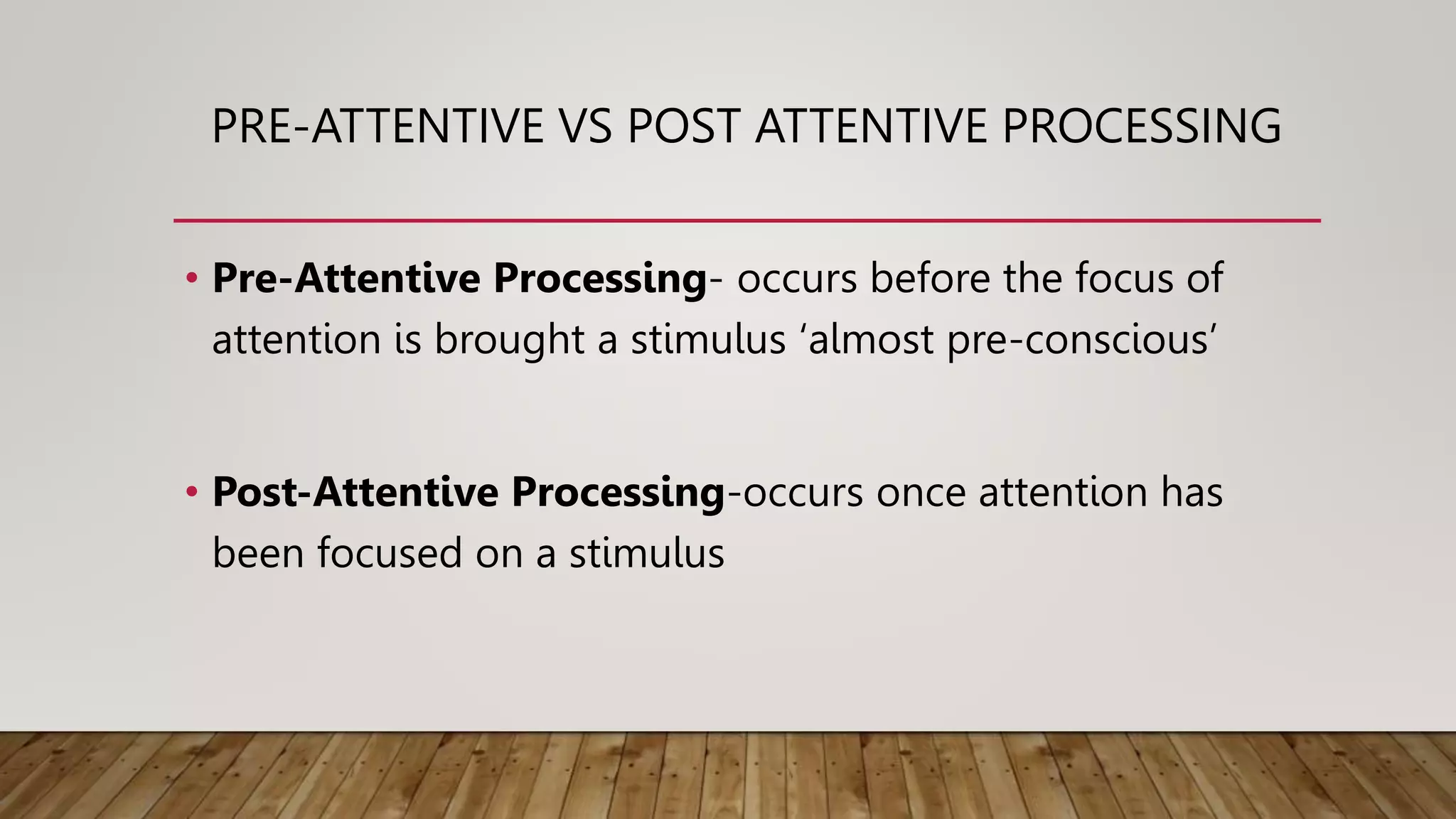 PRE-ATTENTIVE VS POST ATTENTIVE PROCESSING

• Pre-Attentive Processing- occurs before the focus of attention is brought a stimulus ‘almost pre-conscious’

• Post-Attentive Processing-occurs once attention has been focused on a stimulus